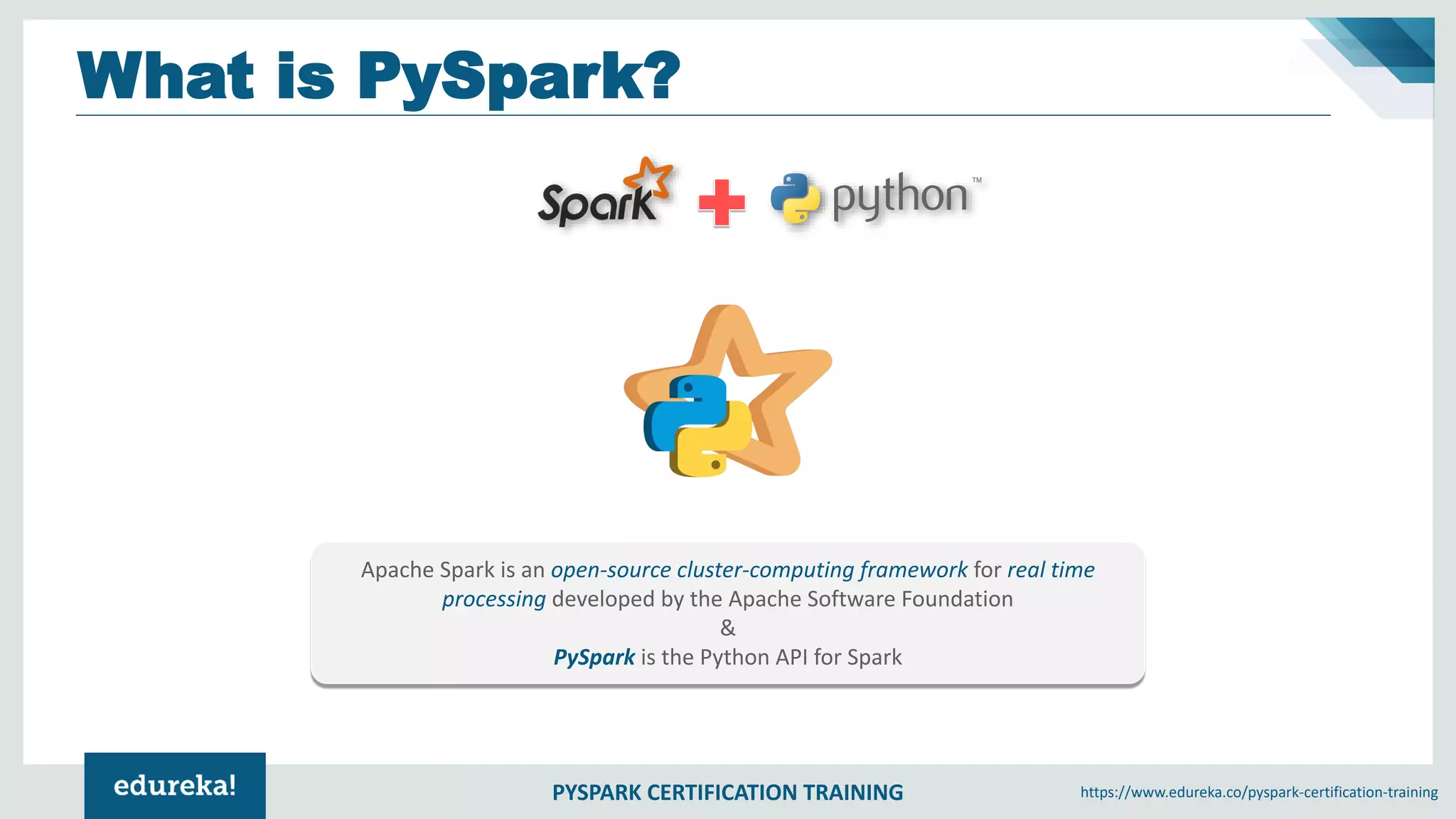 What is PySpark?

Spark + python™

Apache Spark is an open-source cluster-computing framework for real time processing developed by the Apache Software Foundation
&
PySpark is the Python API for Spark

edureka!

PYSPARK CERTIFICATION TRAINING

https://www.edureka.co/pyspark-certification-training